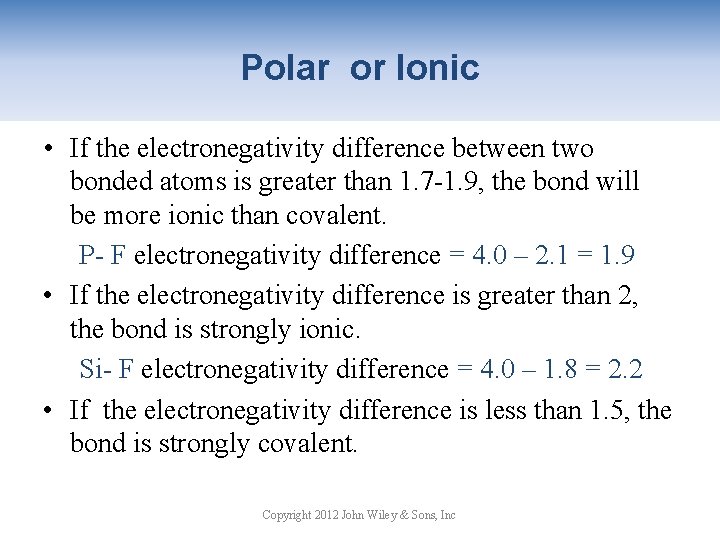 Polar or Ionic

• If the electronegativity difference between two bonded atoms is greater than 1.7-1.9, the bond will be more ionic than covalent.

P- F electronegativity difference = 4.0 – 2.1 = 1.9

• If the electronegativity difference is greater than 2, the bond is strongly ionic.

Si- F electronegativity difference = 4.0 – 1.8 = 2.2

• If the electronegativity difference is less than 1.5, the bond is strongly covalent.

Copyright 2012 John Wiley & Sons, Inc